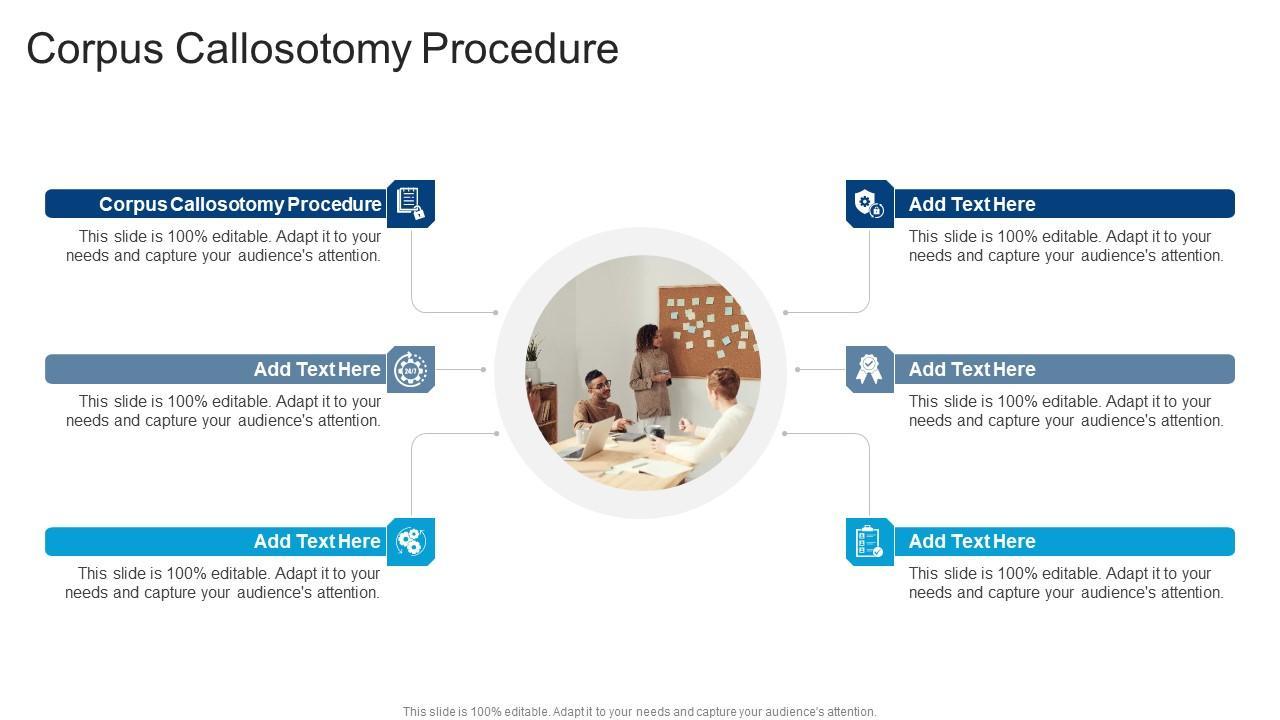 Corpus Callosotomy Procedure

Corpus Callosotomy Procedure
This slide is 100% editable. Adapt it to your needs and capture your audience's attention.

Add Text Here
This slide is 100% editable. Adapt it to your needs and capture your audience's attention.

Add Text Here
This slide is 100% editable. Adapt it to your needs and capture your audience's attention.

Add Text Here
This slide is 100% editable. Adapt it to your needs and capture your audience's attention.

Add Text Here
This slide is 100% editable. Adapt it to your needs and capture your audience's attention.

Add Text Here
This slide is 100% editable. Adapt it to your needs and capture your audience's attention.

24/7

This slide is 100% editable. Adapt it to your needs and capture your audience's attention.